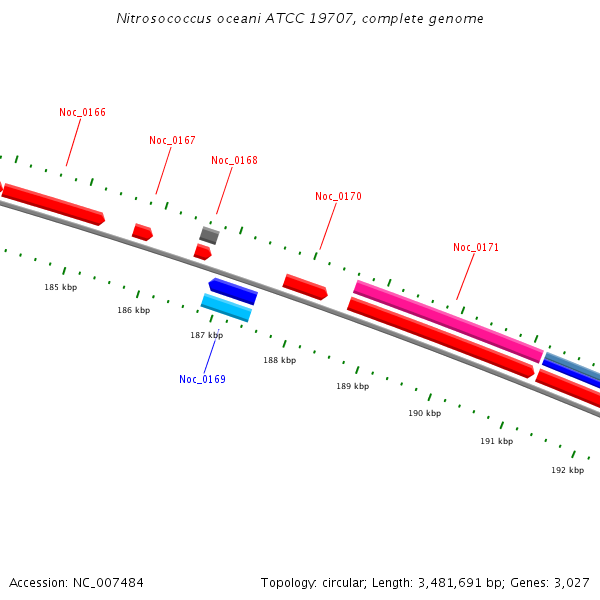 Nitrosococcus oceani ATCC 19707, complete genome

Noc_0166

Noc_0167

Noc_0168

Noc_0170

Noc_0171

185 kbp

186 kbp

187 kbp

188 kbp

189 kbp

190 kbp

191 kbp

192 kbp

Noc_0169

Accession: NC_007484

Topology: circular; Length: 3,481,691 bp; Genes: 3,027